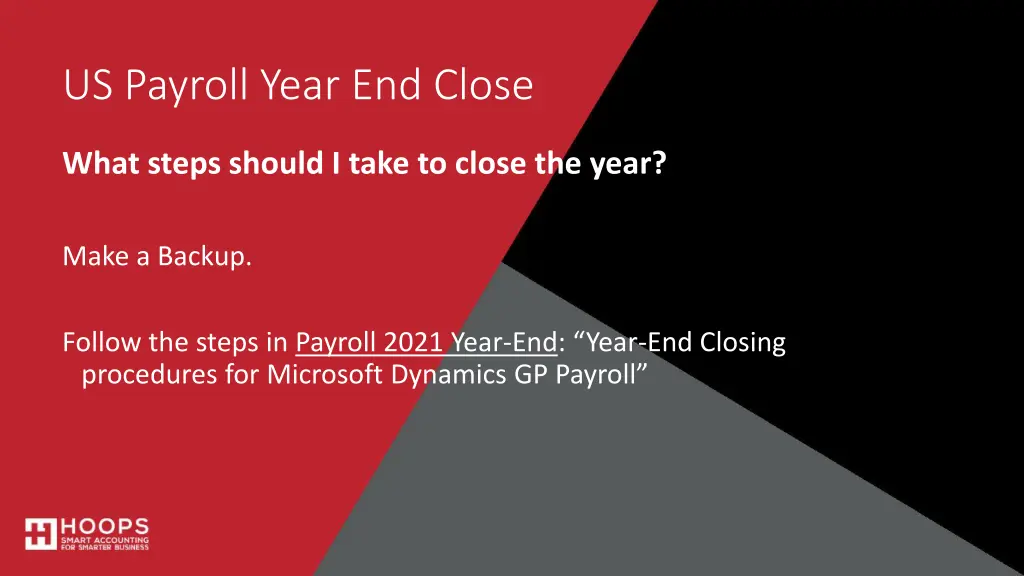 US Payroll Year End Close

What steps should I take to close the year?

Make a Backup.

Follow the steps in Payroll 2021 Year-End: “Year-End Closing procedures for Microsoft Dynamics GP Payroll”

HOOPS
SMART ACCOUNTING
FOR SMARTER BUSINESS